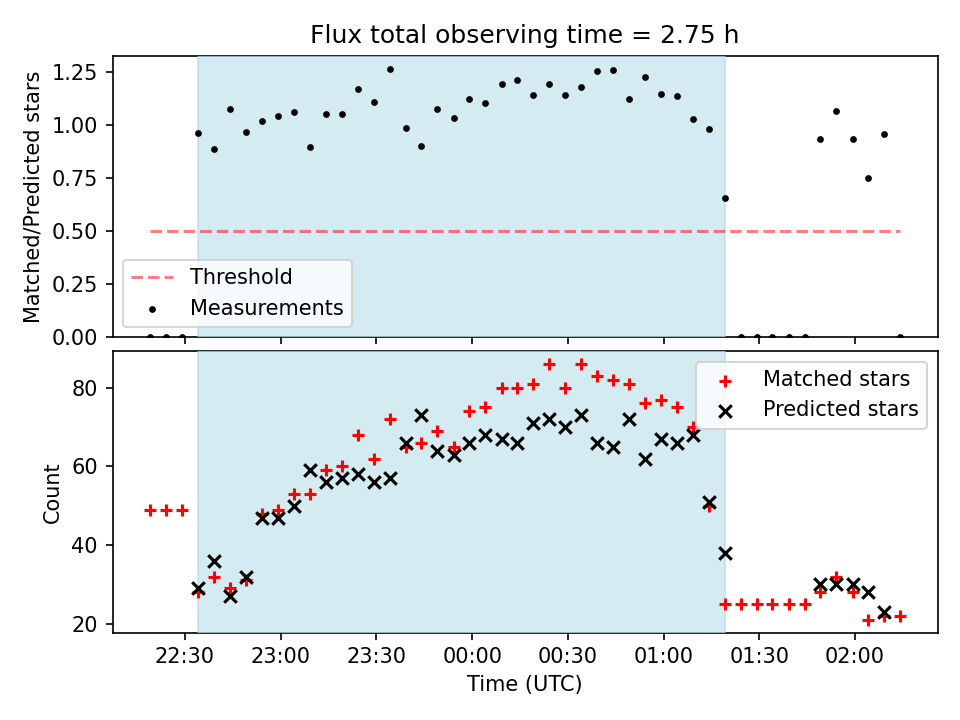 Flux total observing time = 2.75 h

Matched/Predicted stars

1.25
1.00
0.75
0.50
0.25
0.00

Threshold
Measurements

Count

80
60
40
20

Matched stars
Predicted stars

22:30
23:00
23:30
00:00
00:30
01:00
01:30
02:00

Time (UTC)